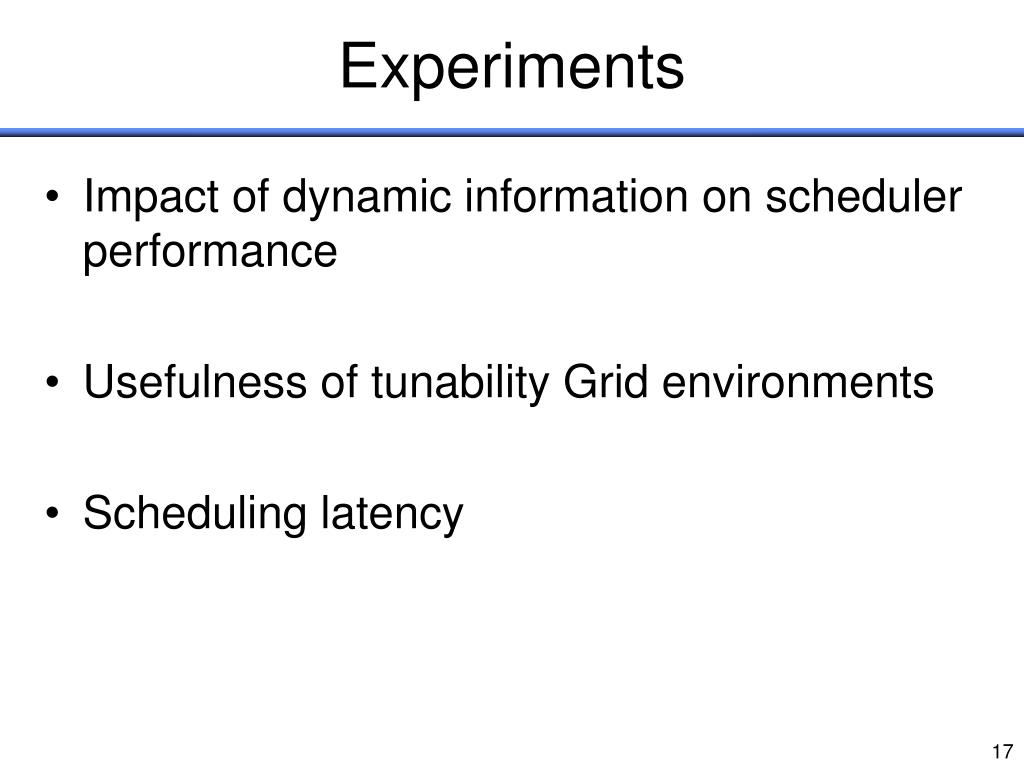 Experiments

• Impact of dynamic information on scheduler performance

• Usefulness of tunability Grid environments

• Scheduling latency

17